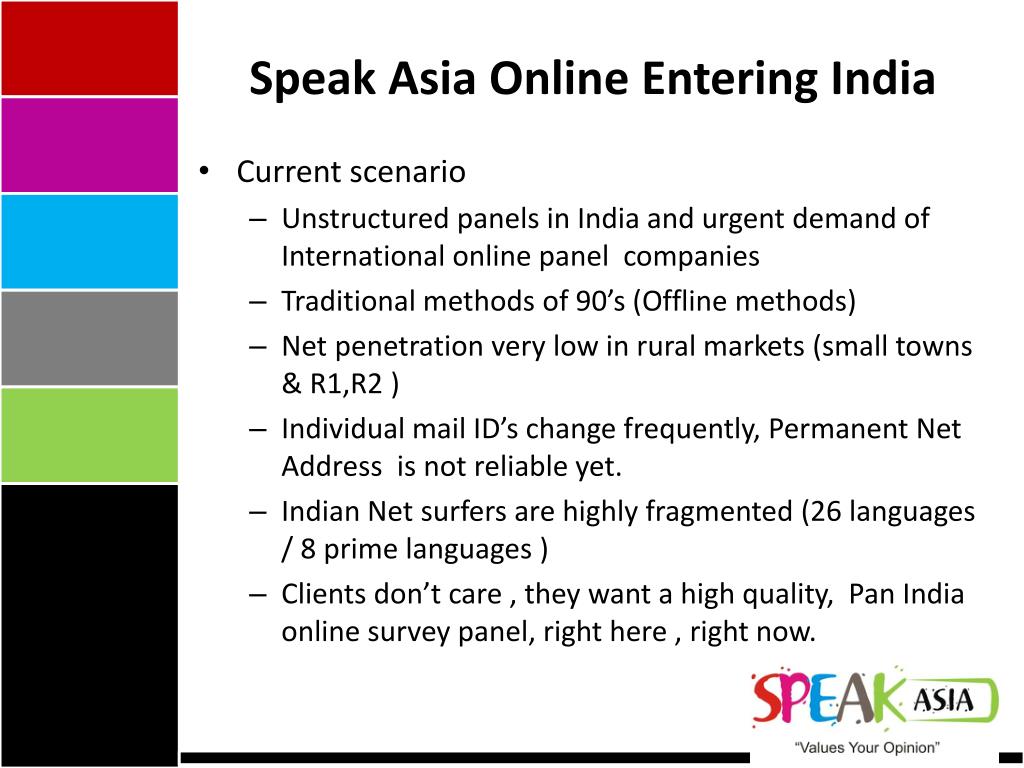 Speak Asia Online Entering India

• Current scenario
– Unstructured panels in India and urgent demand of International online panel companies
– Traditional methods of 90’s (Offline methods)
– Net penetration very low in rural markets (small towns & R1,R2 )
– Individual mail ID’s change frequently, Permanent Net Address is not reliable yet.
– Indian Net surfers are highly fragmented (26 languages / 8 prime languages )
– Clients don’t care , they want a high quality, Pan India online survey panel, right here , right now.

SPEAK ASIA
“Values Your Opinion”